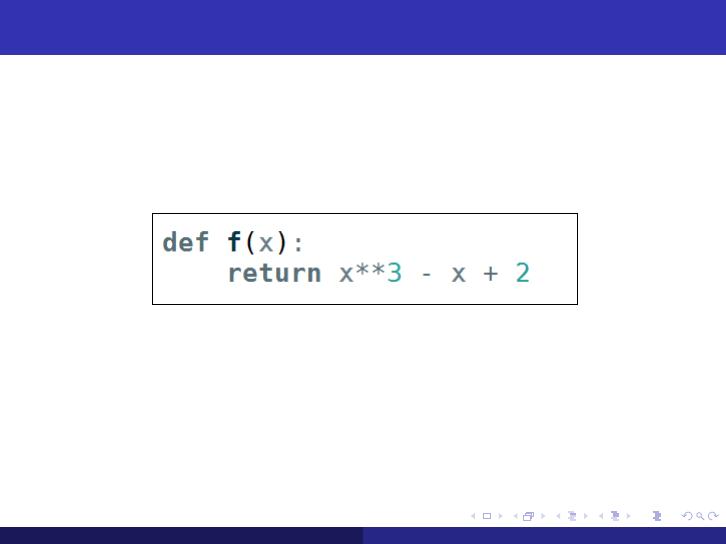 def f(x):
    return x**3 - x + 2